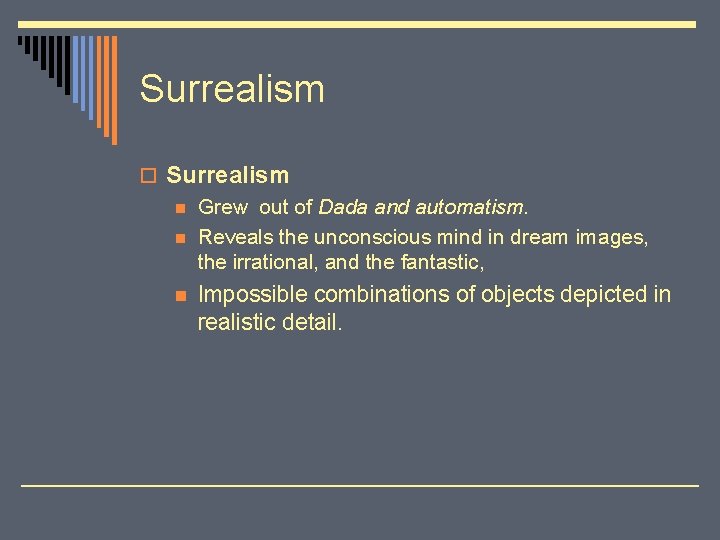 Surrealism

Surrealism

Grew out of Dada and automatism.

Reveals the unconscious mind in dream images, the irrational, and the fantastic,

Impossible combinations of objects depicted in realistic detail.